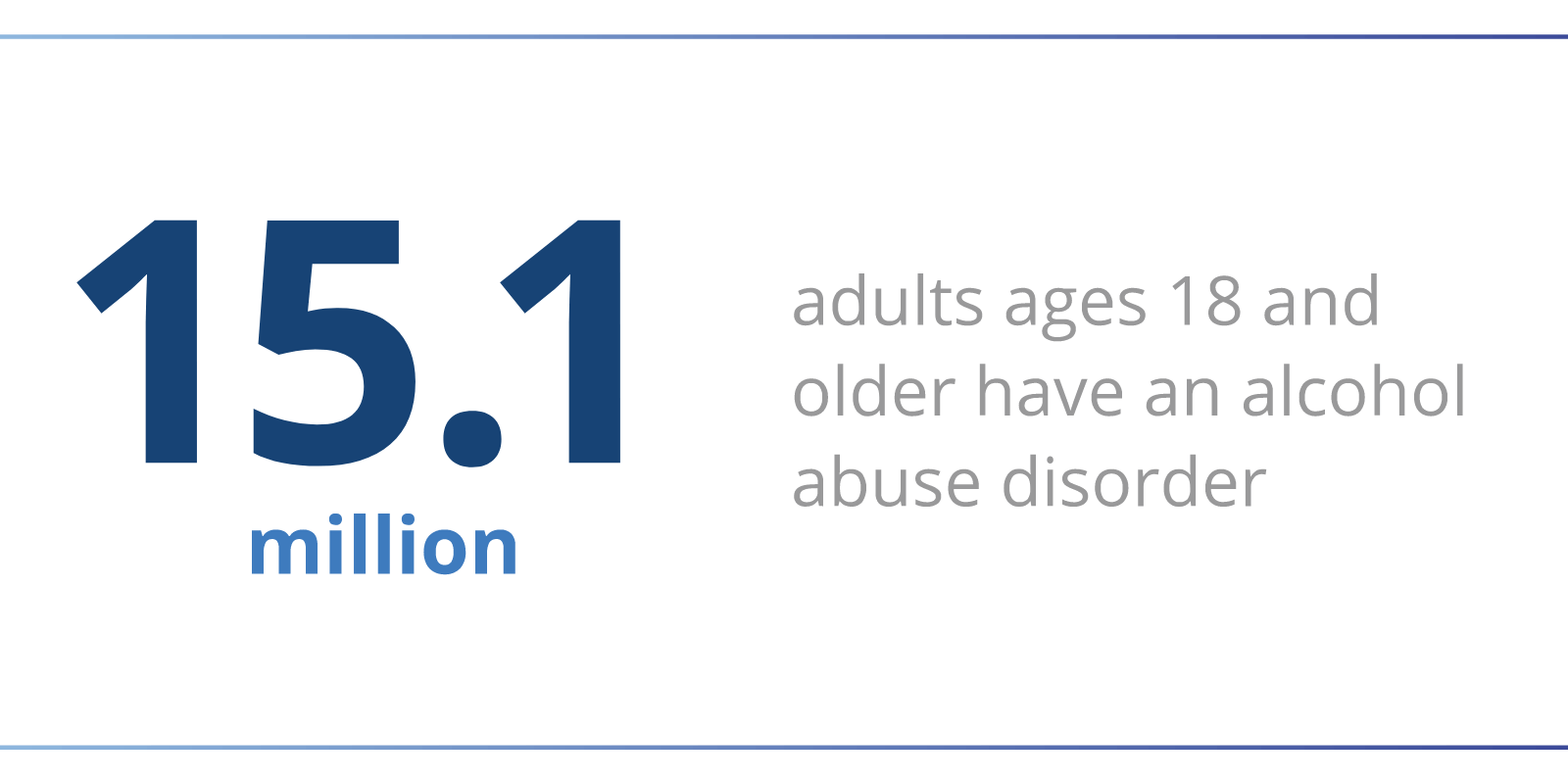 15.1
million

adults ages 18 and older have an alcohol abuse disorder